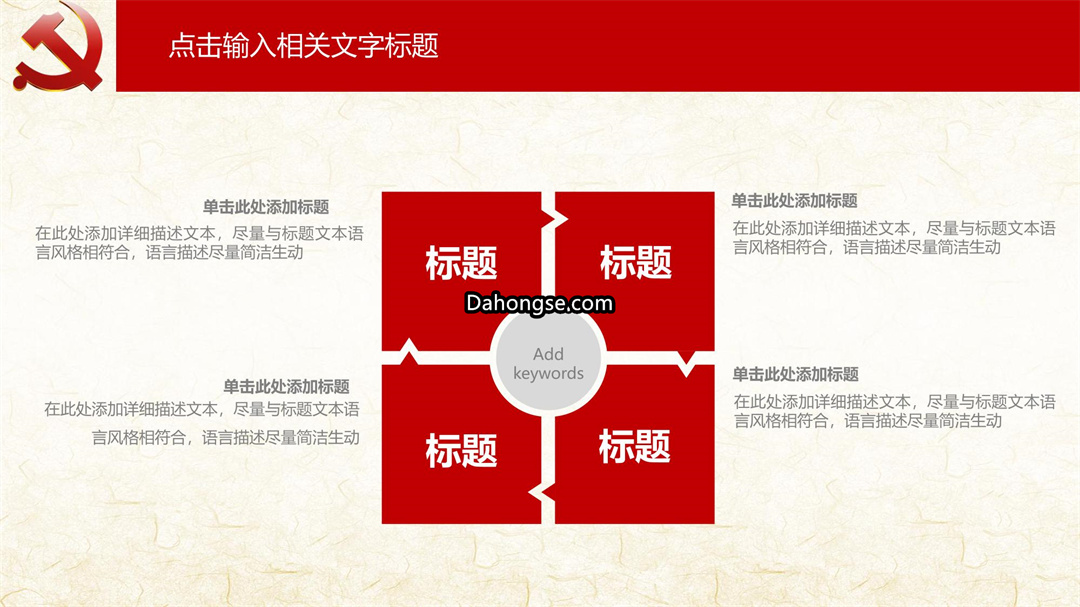 点击输入相关文字标题

单击此处添加标题
在此处添加详细描述文本，尽量与标题文本语言风格相符合，语言描述尽量简洁生动

单击此处添加标题
在此处添加详细描述文本，尽量与标题文本语言风格相符合，语言描述尽量简洁生动

标题

标题

Dahongse.com

Add keywords

标题

标题

单击此处添加标题
在此处添加详细描述文本，尽量与标题文本语言风格相符合，语言描述尽量简洁生动

单击此处添加标题
在此处添加详细描述文本，尽量与标题文本语言风格相符合，语言描述尽量简洁生动